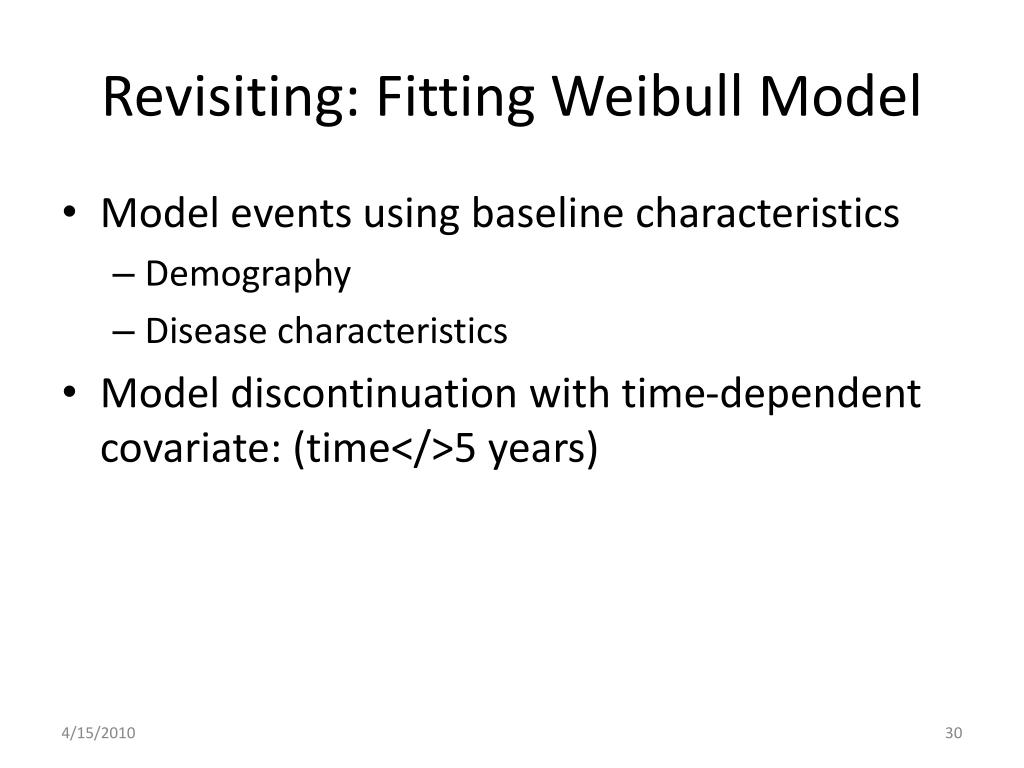 Revisiting: Fitting Weibull Model

• Model events using baseline characteristics
– Demography
– Disease characteristics
• Model discontinuation with time-dependent covariate: (time</>5 years)

4/15/2010

30